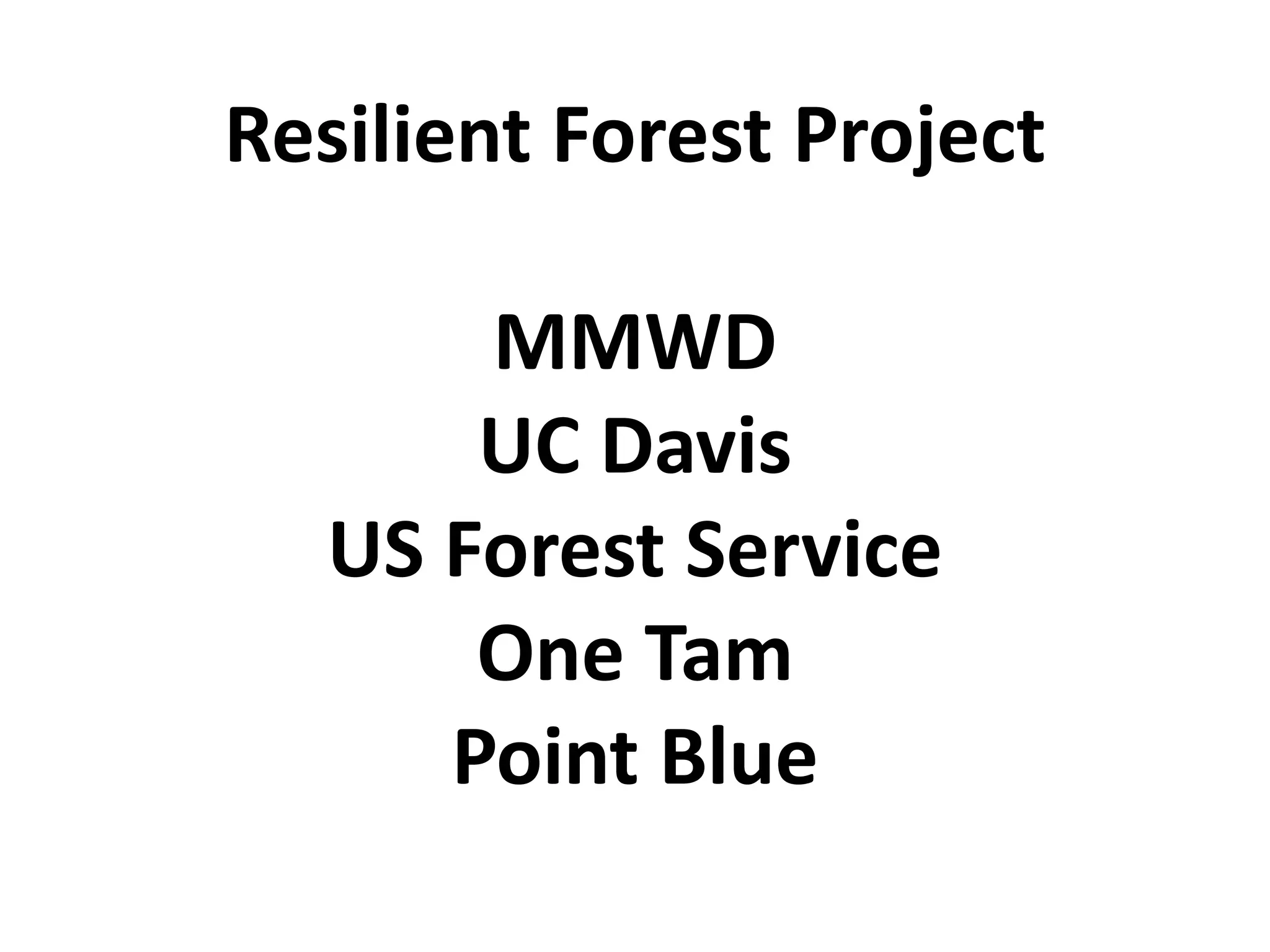 Resilient Forest Project

MMWD
UC Davis
US Forest Service
One Tam
Point Blue